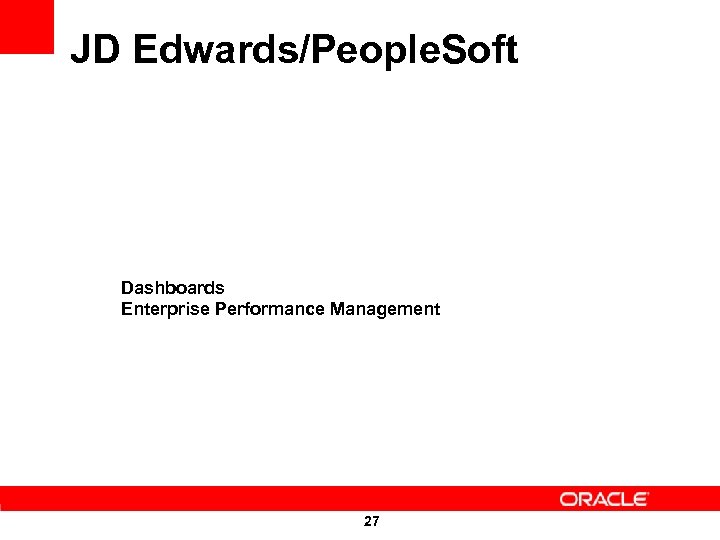 JD Edwards/PeopleSoft

Dashboards
Enterprise Performance Management

ORACLE

27